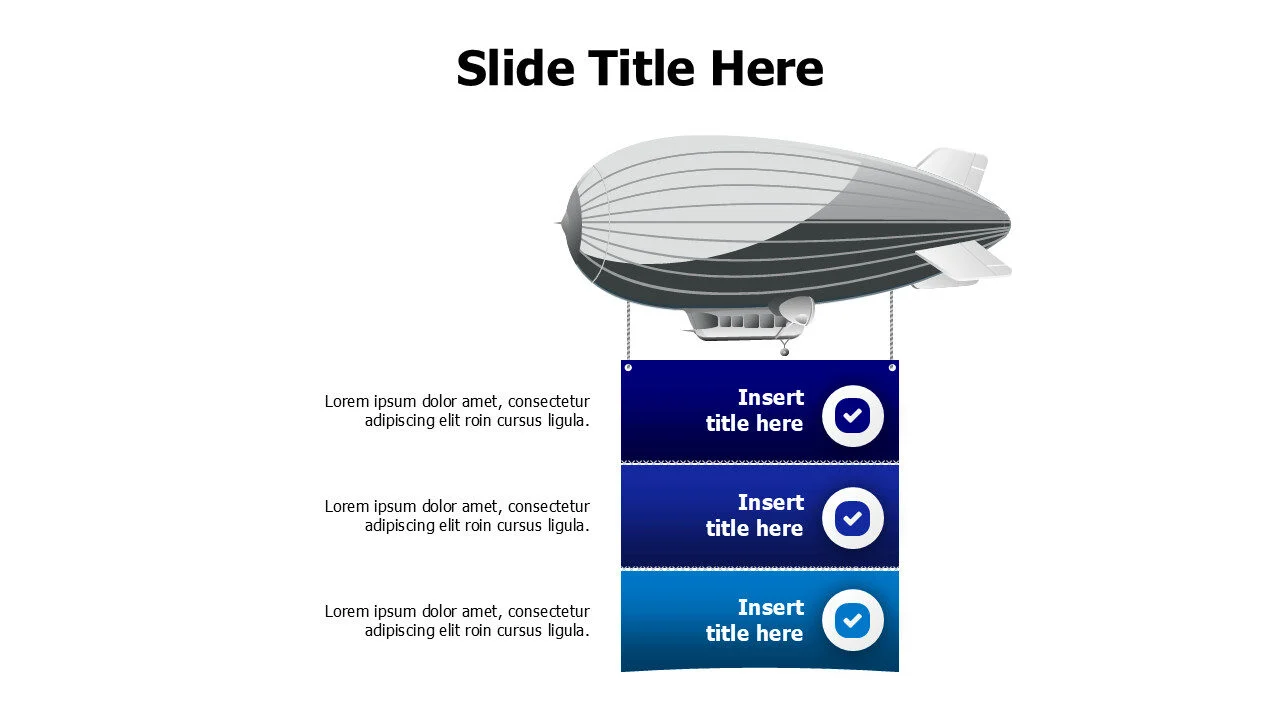 Slide Title Here

Lorem ipsum dolor amet, consectetur adipiscing elit roin cursus ligula.

Insert title here

Lorem ipsum dolor amet, consectetur adipiscing elit roin cursus ligula.

Insert title here

Lorem ipsum dolor amet, consectetur adipiscing elit roin cursus ligula.

Insert title here